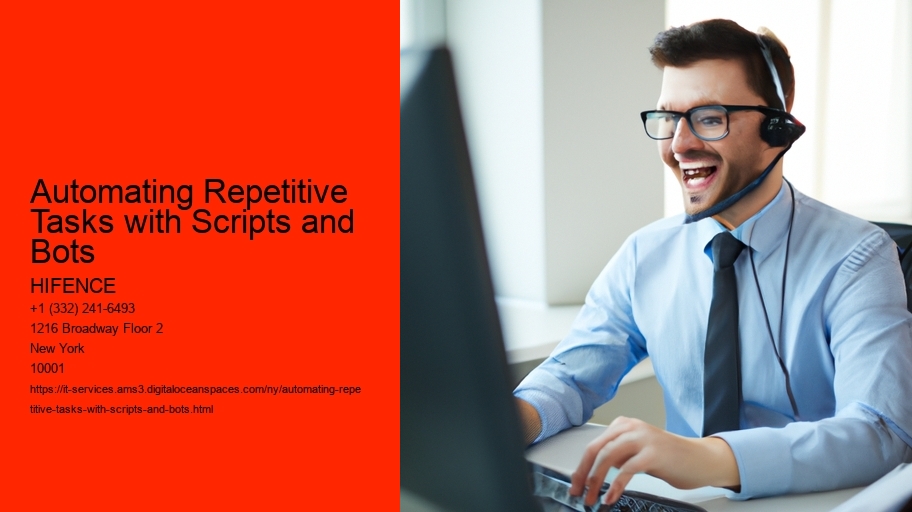 Automating Repetitive Tasks with Scripts and Bots

HIFENCE
+1 (332) 241-6493
1216 Broadway Floor 2
New York
10001
https://it-services.ams3.digitaloceanspaces.com/ny/automating-repetitive-tasks-with-scripts-and-bots.html